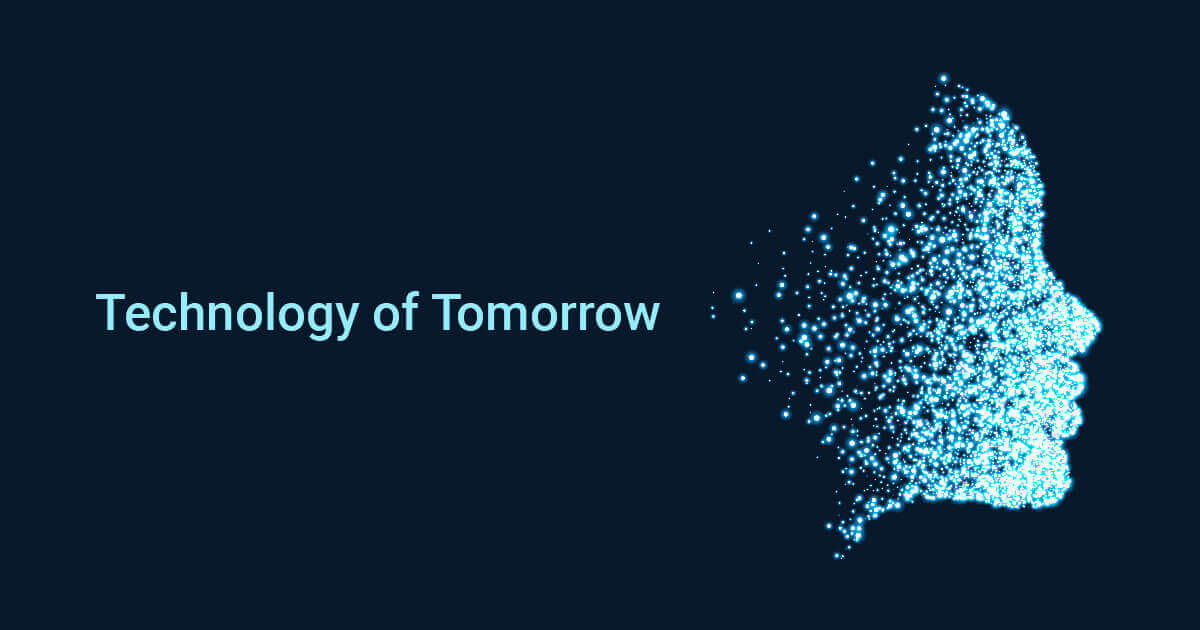 Technology of Tomorrow